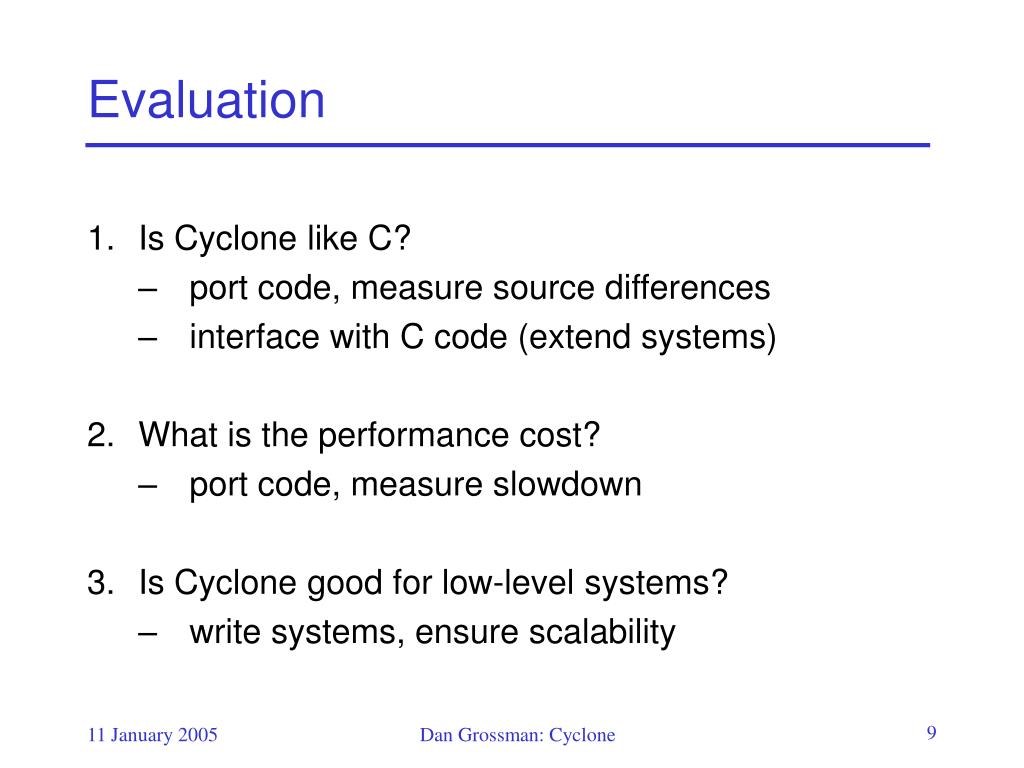 Evaluation

1. Is Cyclone like C?
– port code, measure source differences
– interface with C code (extend systems)

2. What is the performance cost?
– port code, measure slowdown

3. Is Cyclone good for low-level systems?
– write systems, ensure scalability

11 January 2005

Dan Grossman: Cyclone

9